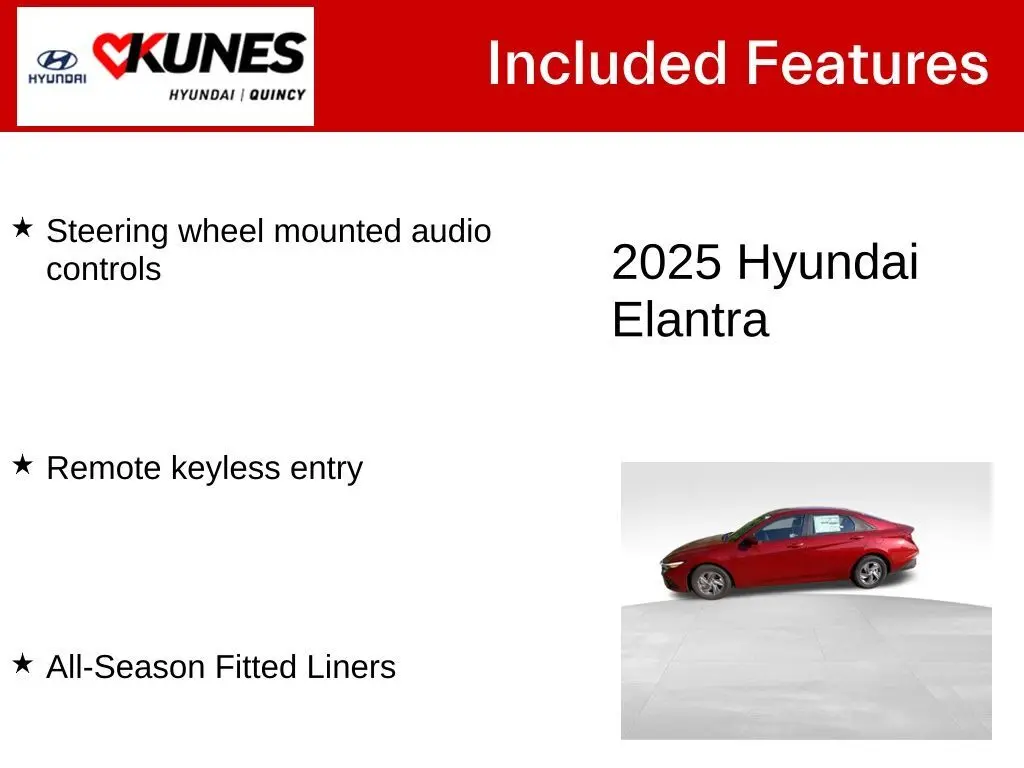 HYUNDAI KUNES HYUNDAI | QUINCY

Included Features

★ Steering wheel mounted audio controls

★ Remote keyless entry

★ All-Season Fitted Liners

2025 Hyundai Elantra